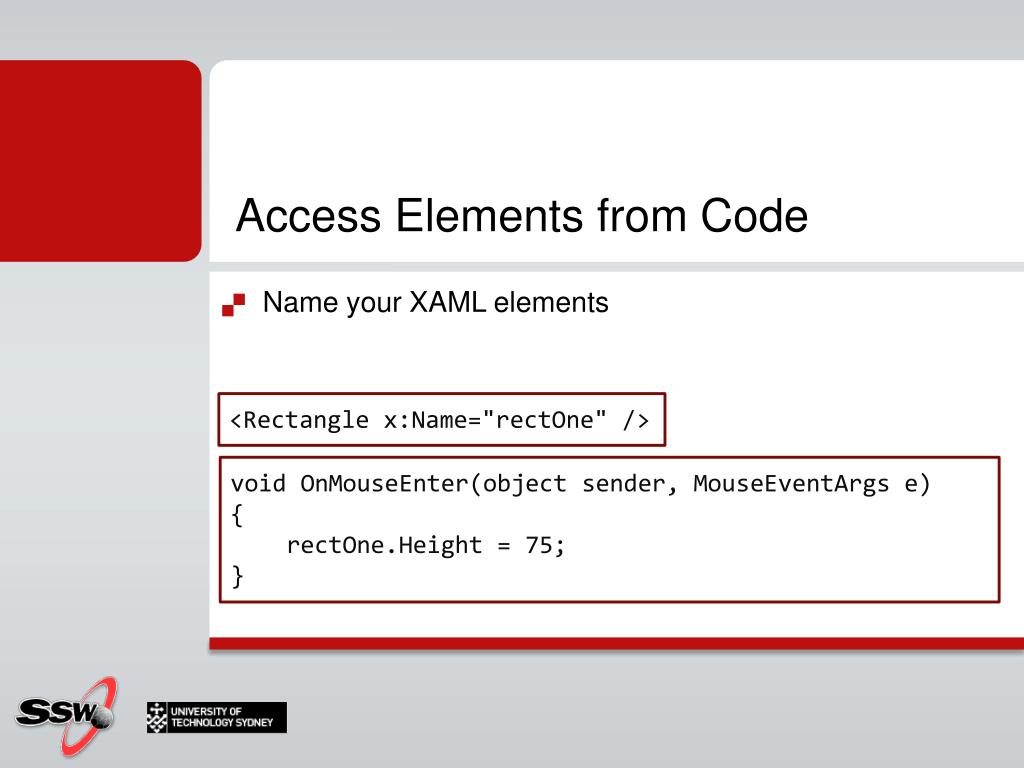 Access Elements from Code

Name your XAML elements

<Rectangle x:Name="rectOne" />

void OnMouseEnter(object sender, MouseEventArgs e)
{
    rectOne.Height = 75;
}

SSW

UNIVERSITY OF TECHNOLOGY SYDNEY